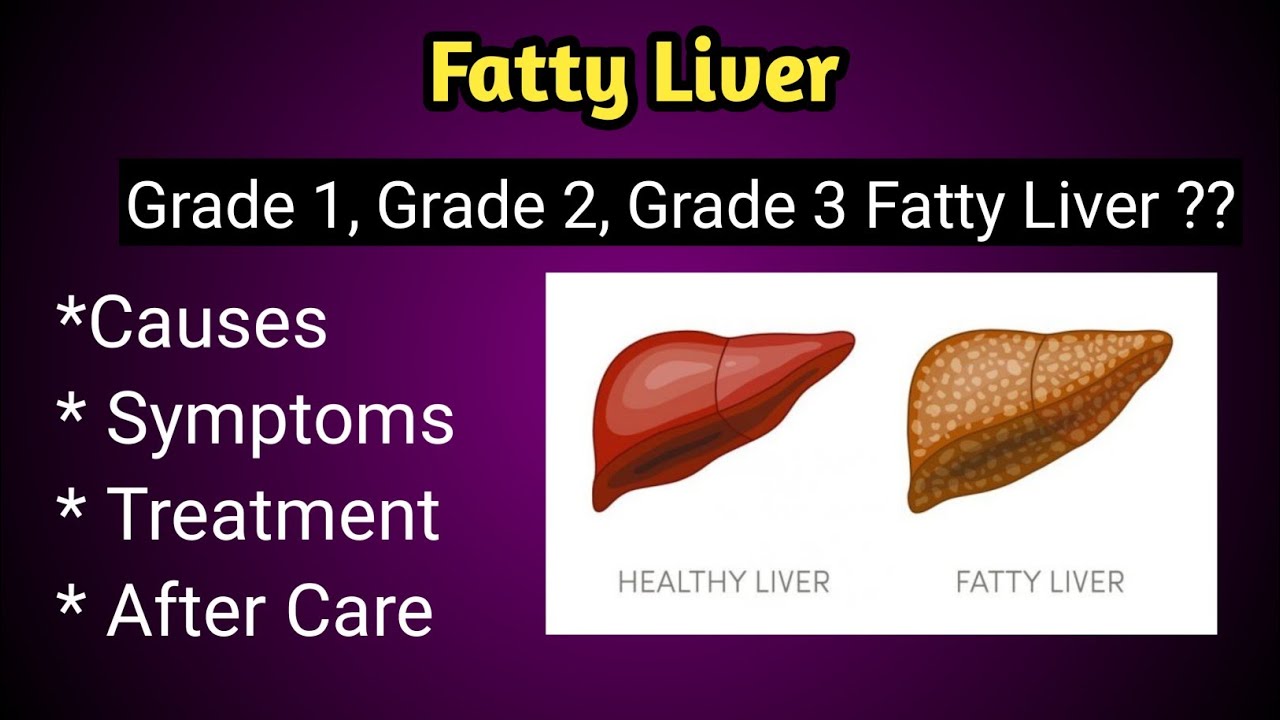 Fatty Liver

Grade 1, Grade 2, Grade 3 Fatty Liver ??

*Causes
* Symptoms
* Treatment
* After Care

HEALTHY LIVER

FATTY LIVER